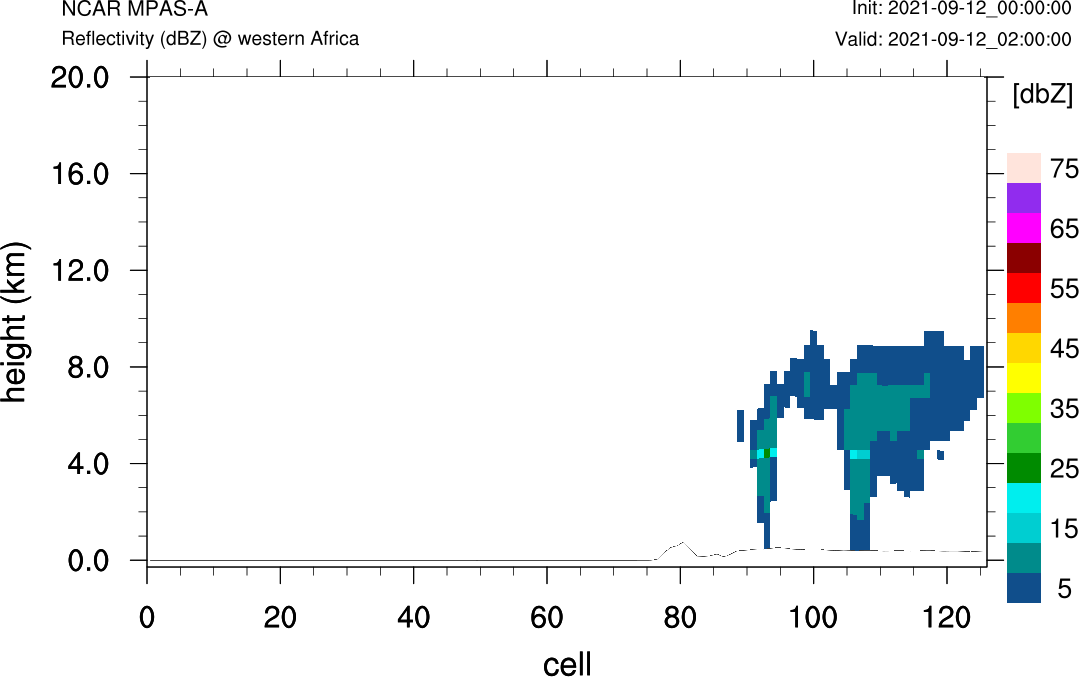 NCAR MPAS-A
Reflectivity (dBZ) @ western Africa

Init: 2021-09-12_00:00:00
Valid: 2021-09-12_02:00:00

height (km)
20.0
16.0
12.0
8.0
4.0
0.0

0
20
40
60
80
100
120
cell

[dbZ]
75
65
55
45
35
25
15
5